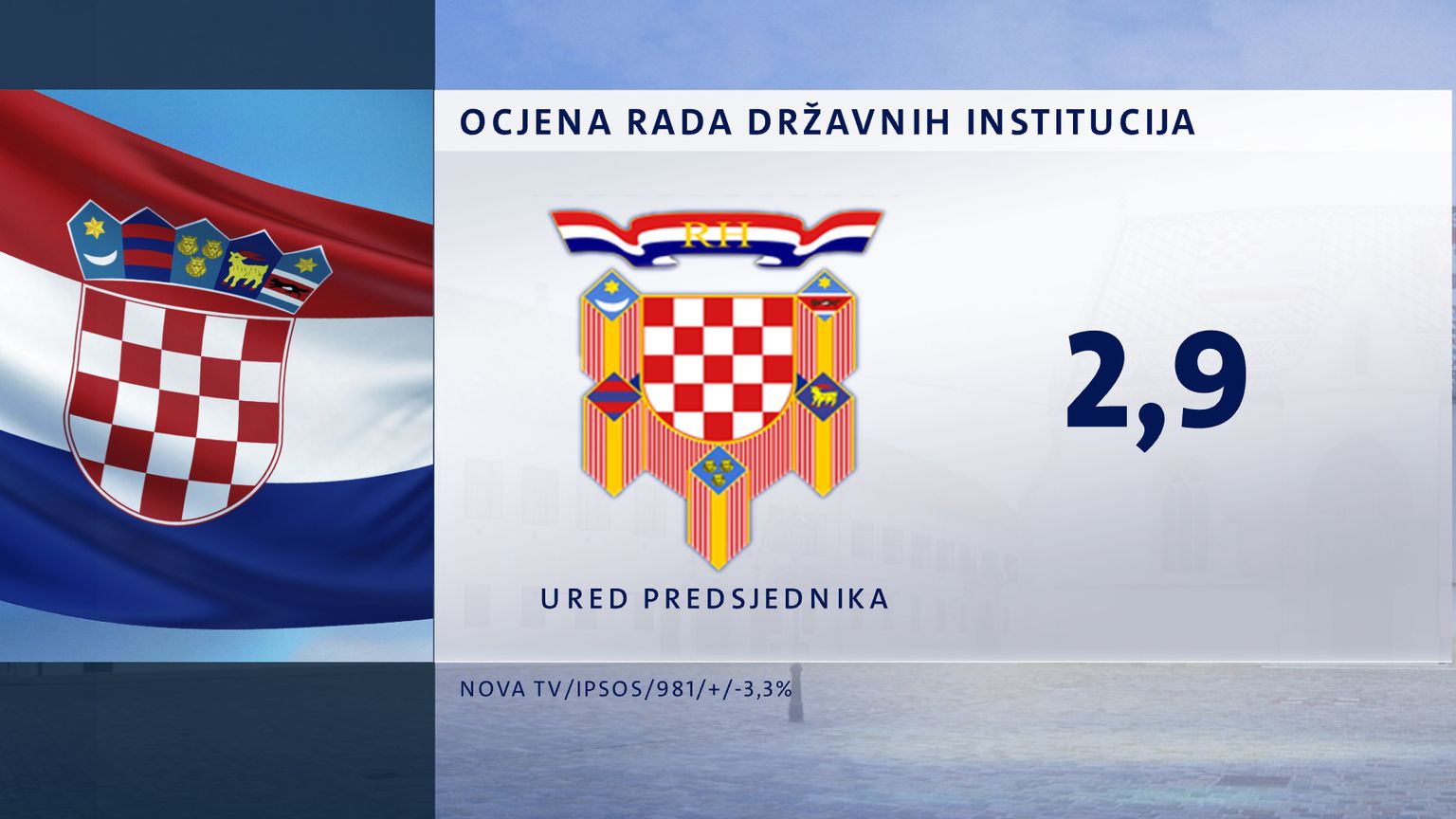 OCJENA RADA DRŽAVNIH INSTITUCIJA

RH

URED PREDSJEDNIKA

2,9

NOVA TV/IPSOS/981/+/-3,3%